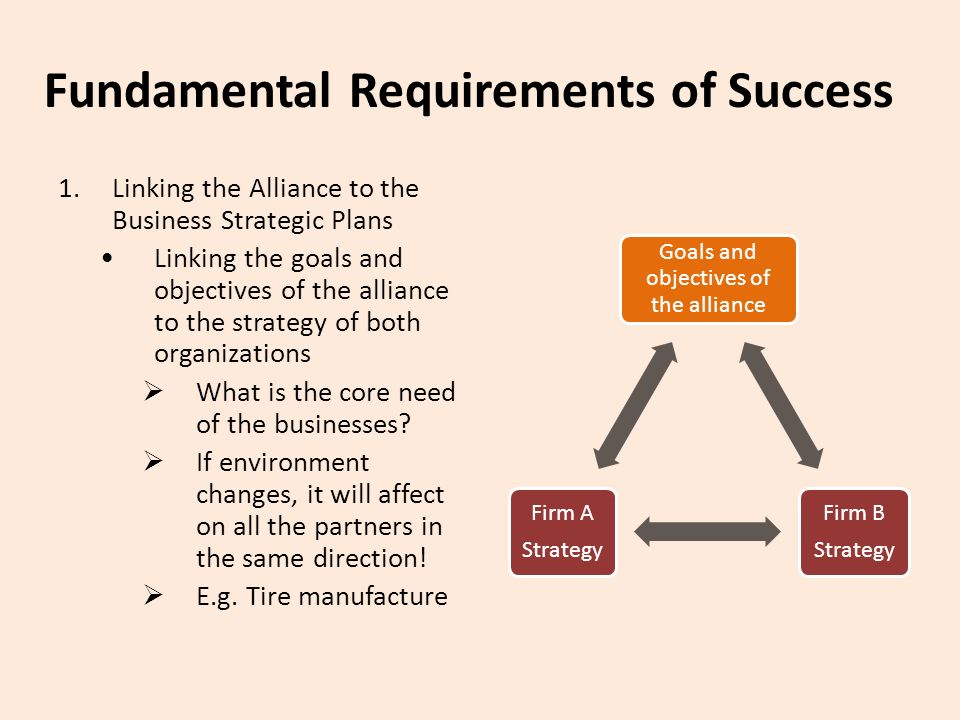 Fundamental Requirements of Success

1. Linking the Alliance to the Business Strategic Plans
• Linking the goals and objectives of the alliance to the strategy of both organizations
➢ What is the core need of the businesses?
➢ If environment changes, it will affect on all the partners in the same direction!
➢ E.g. Tire manufacture

Goals and objectives of the alliance

Firm A Strategy

Firm B Strategy